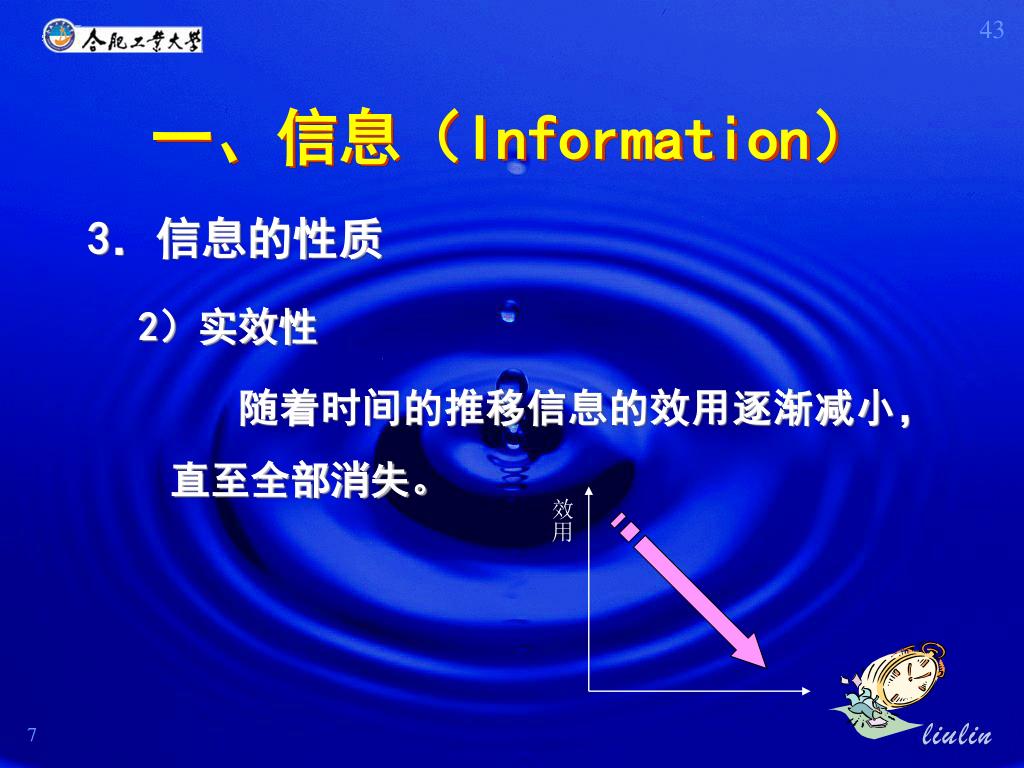 合肥工业大学

43

一、信息（Information）

3. 信息的性质

2）实效性

随着时间的推移信息的效用逐渐减小，直至全部消失。

效用

7

liulin